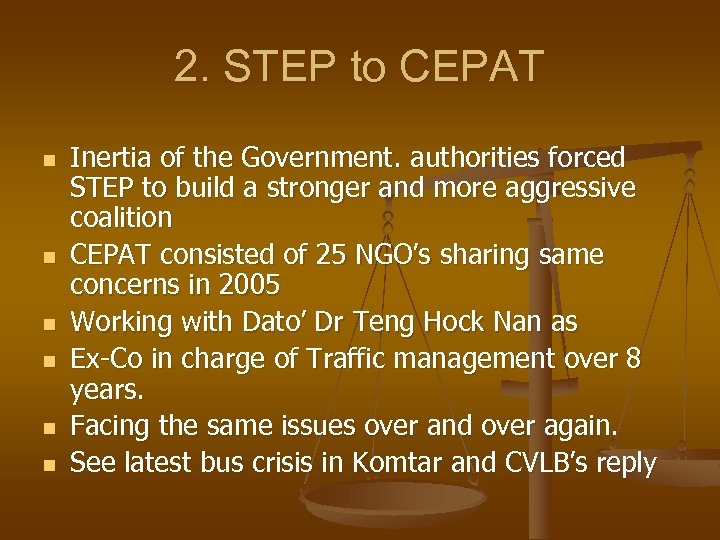 2. STEP to CEPAT

- Inertia of the Government. authorities forced STEP to build a stronger and more aggressive coalition
- CEPAT consisted of 25 NGO's sharing same concerns in 2005
- Working with Dato' Dr Teng Hock Nan as
- Ex-Co in charge of Traffic management over 8 years.
- Facing the same issues over and over again.
- See latest bus crisis in Komtar and CVLB's reply